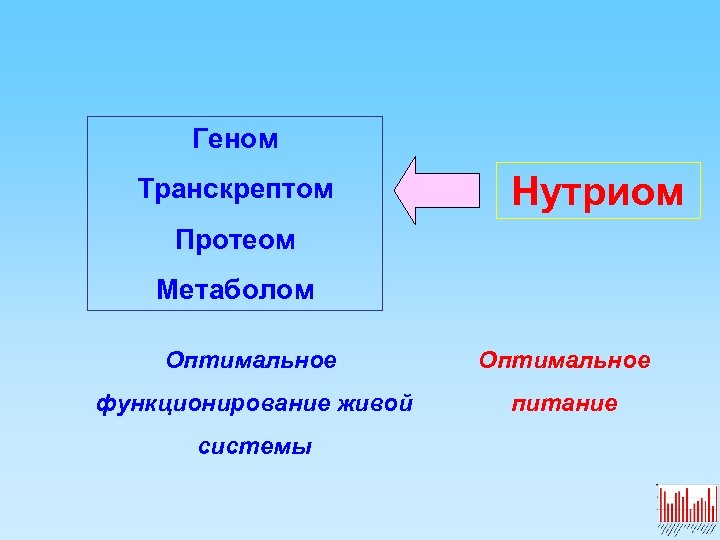 Геном

Транскрептом

Протеом

Метаболом

Нутриом

Оптимальное функционирование живой системы

Оптимальное питание